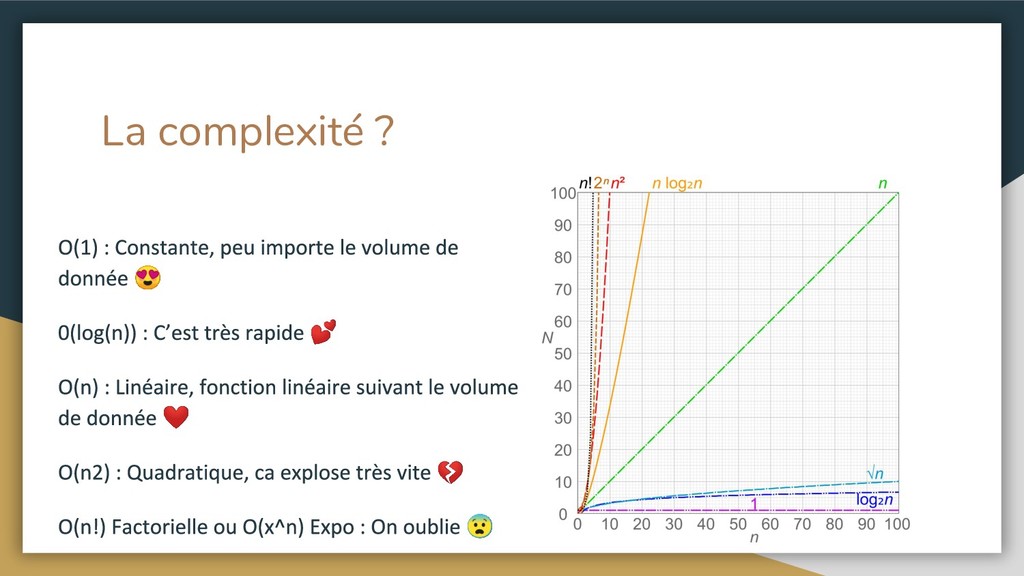 La complexité ?

O(1) : Constante, peu importe le volume de donnée 😍

0(log(n)) : C'est très rapide 💕

O(n) : Linéaire, fonction linéaire suivant le volume de donnée ❤️

O(n2) : Quadratique, ca explose très vite 💔

O(n!) Factorielle ou O(x^n) Expo : On oublie 😨

$n!$ $2^n$ $n^2$ $n \log_2 n$ $n$

100
90
80
70
60
50
40
30
20
10
0

N

$\sqrt{n}$

$\log_2 n$

1

0 10 20 30 40 50 60 70 80 90 100

n